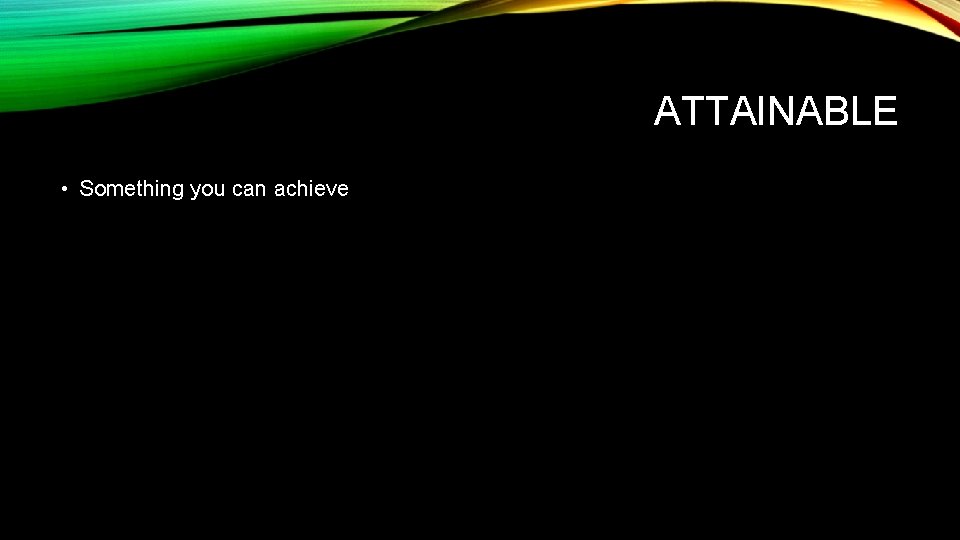 ATTAINABLE

• Something you can achieve